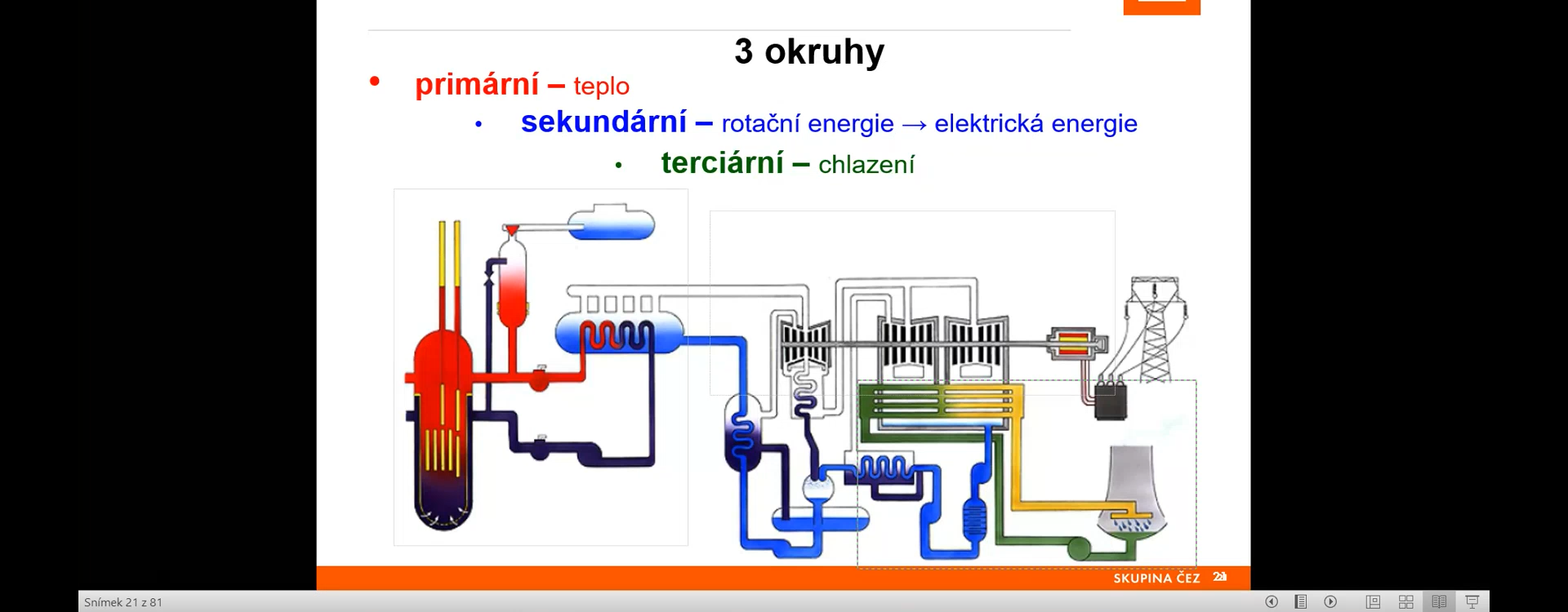 3 okruhy

• primární – teplo

• sekundární – rotační energie → elektrická energie

• terciární – chlazení

SKUPINA ČEZ 21

Snímek 21 z 81